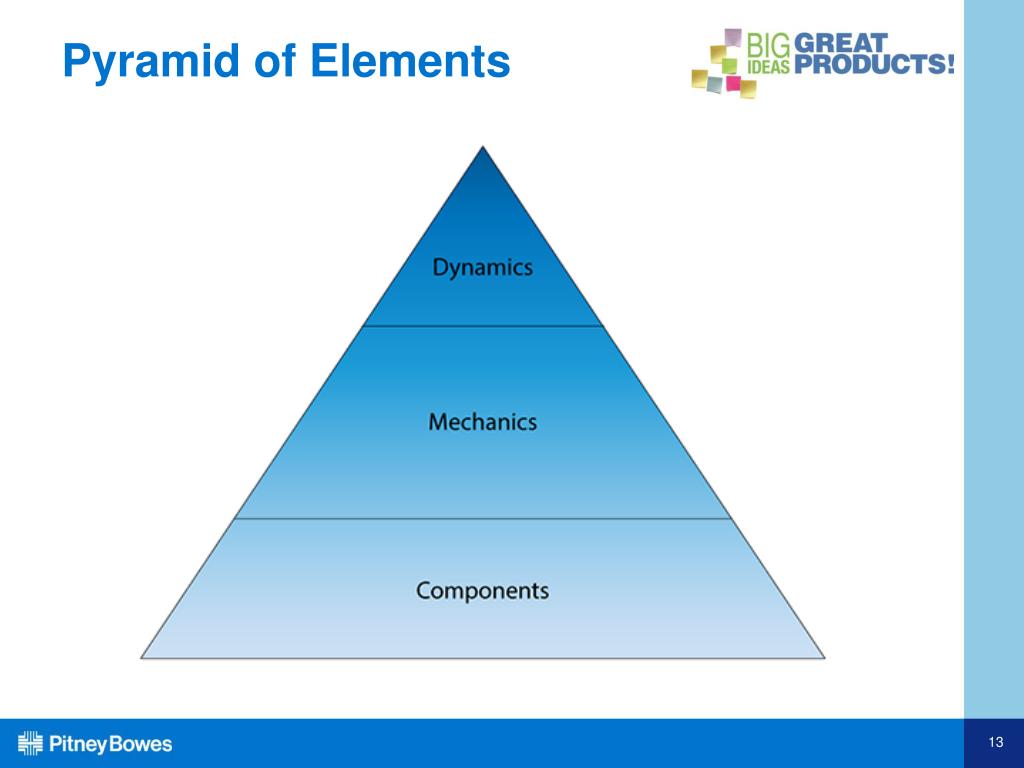 Pyramid of Elements

BIG IDEAS GREAT PRODUCTS!

Dynamics

Mechanics

Components

Pitney Bowes

13